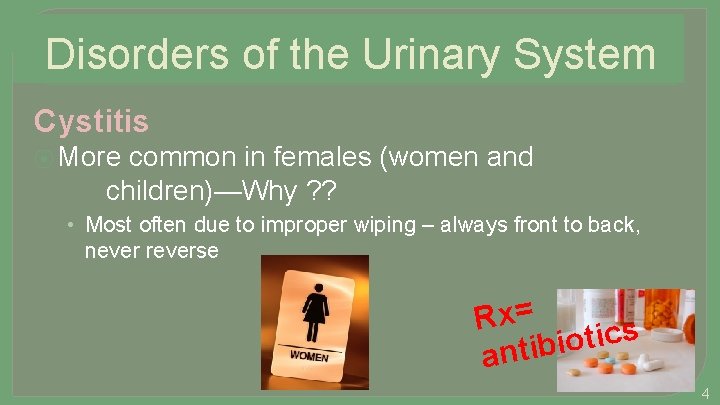 Disorders of the Urinary System

Cystitis

More common in females (women and children)—Why ??

• Most often due to improper wiping – always front to back, never reverse

WOMEN

Rx= antibiotics

4